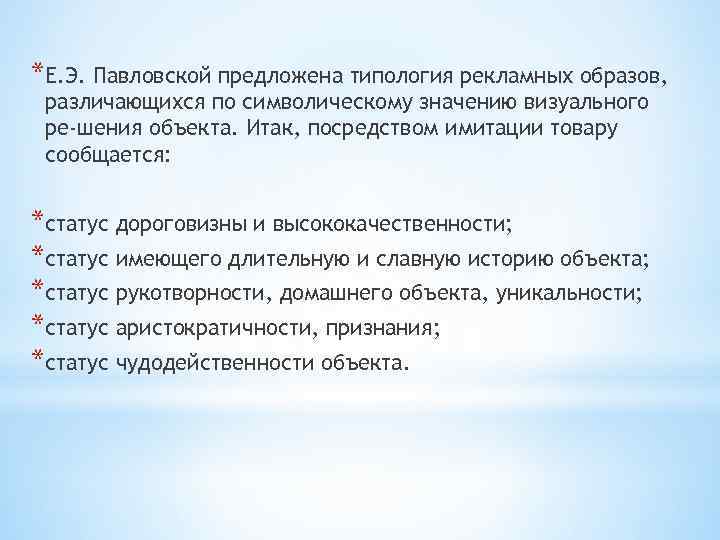 *Е.Э. Павловской предложена типология рекламных образов, различающихся по символическому значению визуального ре-шения объекта. Итак, посредством имитации товару сообщается:

*статус дороговизны и высококачественности;
*статус имеющего длительную и славную историю объекта;
*статус рукотворности, домашнего объекта, уникальности;
*статус аристократичности, признания;
*статус чудодейственности объекта.